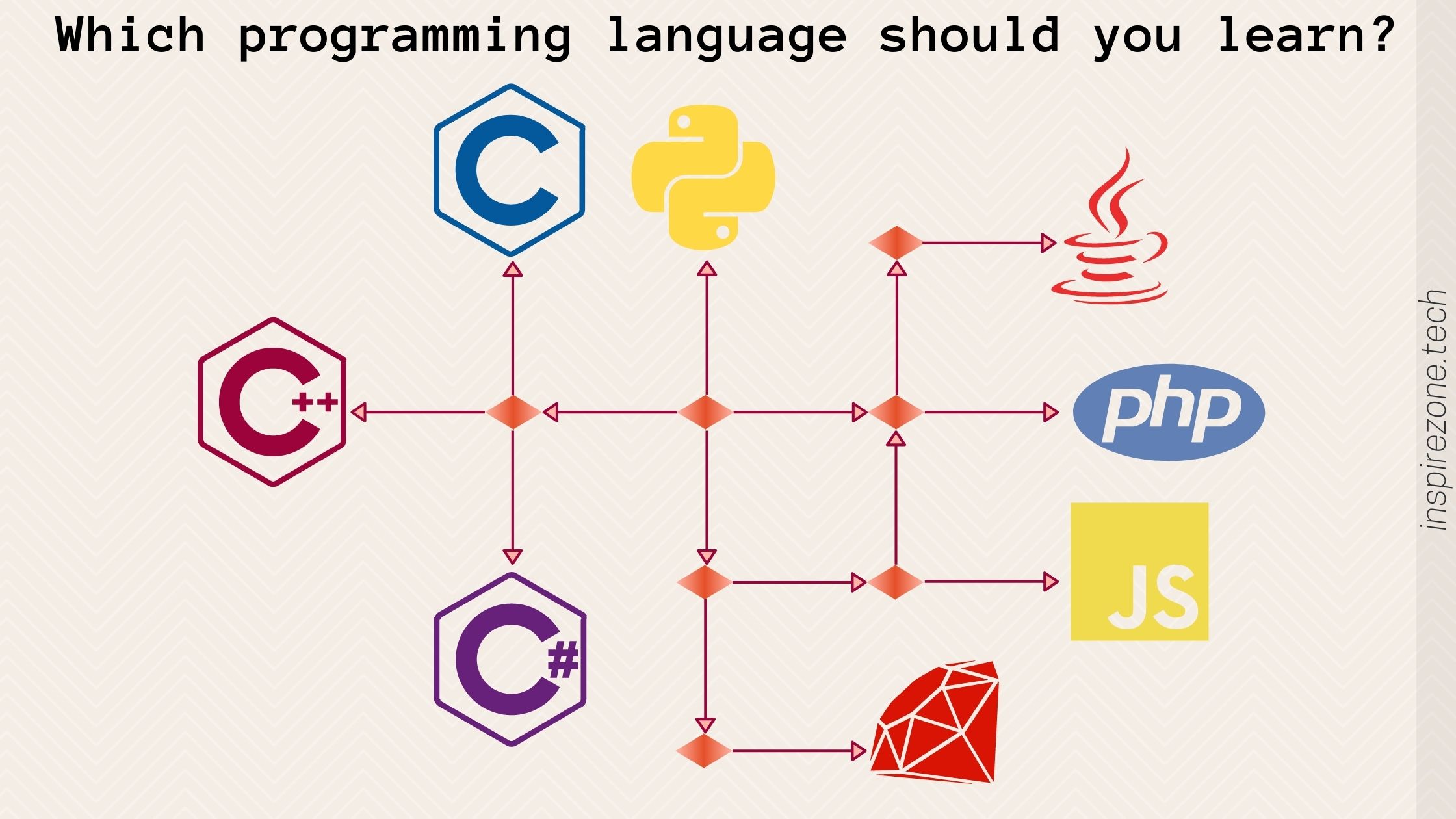 Which programming language should you learn?

C

C++

C#

php

JS

inspirezone.tech